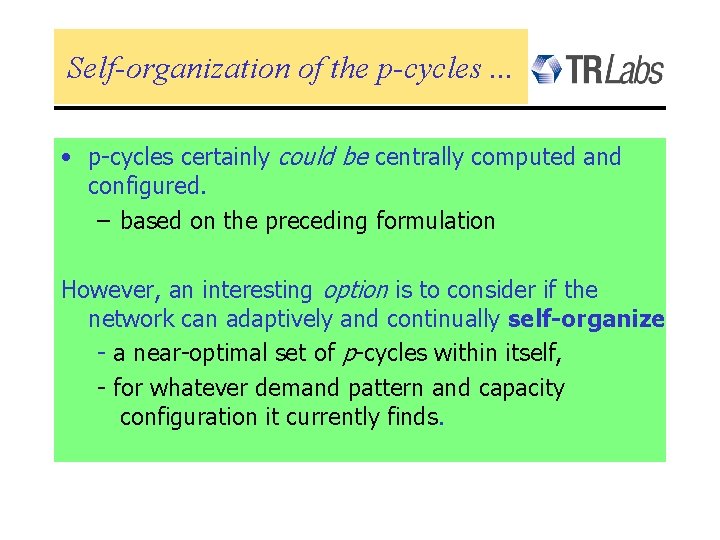 Self-organization of the p-cycles ...

TRLabs

• p-cycles certainly could be centrally computed and configured.

– based on the preceding formulation

However, an interesting option is to consider if the network can adaptively and continually self-organize

- a near-optimal set of p-cycles within itself,

- for whatever demand pattern and capacity configuration it currently finds.